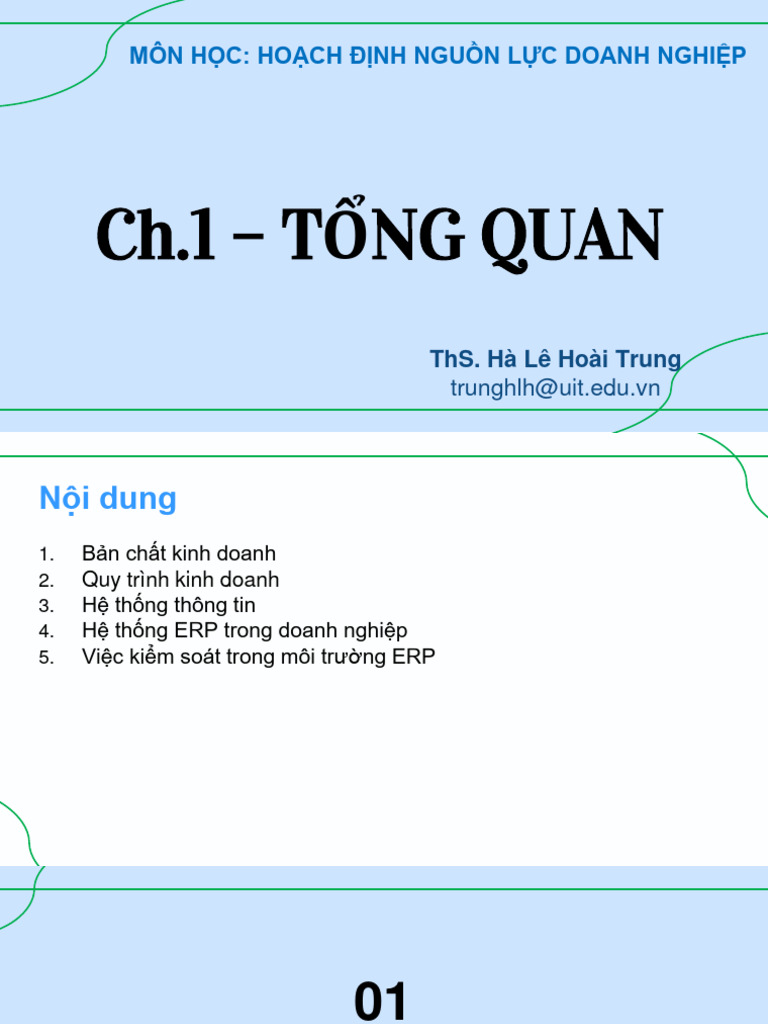 MÔN HỌC: HOẠCH ĐỊNH NGUỒN LỰC DOANH NGHIỆP

Ch.1 – TỔNG QUAN

ThS. Hà Lê Hoài Trung
trunghlh@uit.edu.vn

Nội dung

1. Bản chất kinh doanh
2. Quy trình kinh doanh
3. Hệ thống thông tin
4. Hệ thống ERP trong doanh nghiệp
5. Việc kiểm soát trong môi trường ERP

01